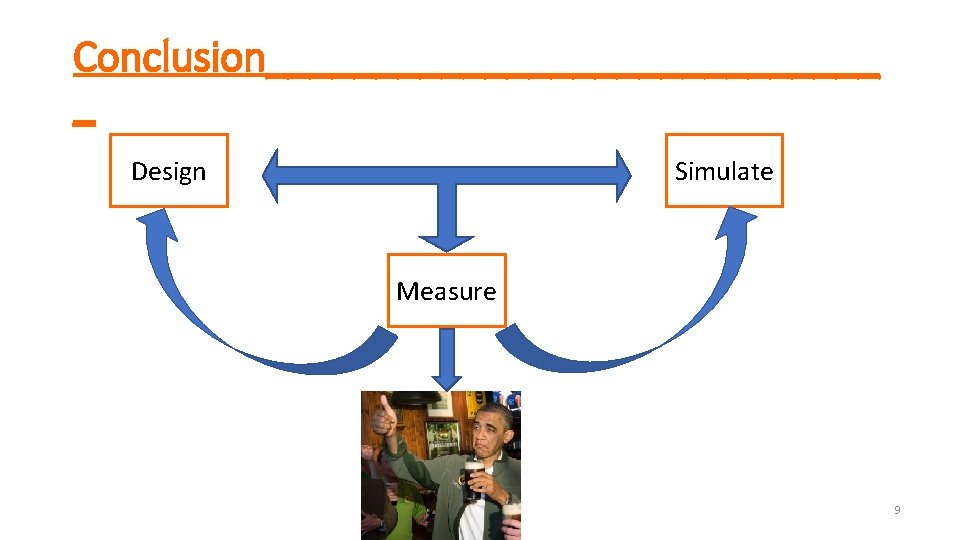 Conclusion

Design

Simulate

Measure

9